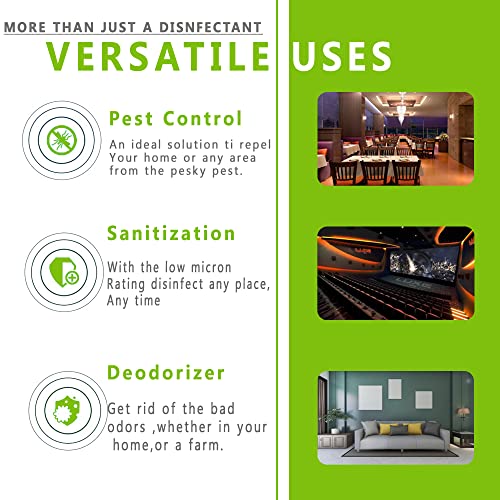 MORE THAN JUST A DISNFECTANT

VERSATILE USES

Pest Control

An ideal solution ti repel Your home or any area from the pesky pest.

Sanitization

With the low micron Rating disinfect any place, Any time

Deodorizer

Get rid of the bad odors ,whether in your home,or a farm.